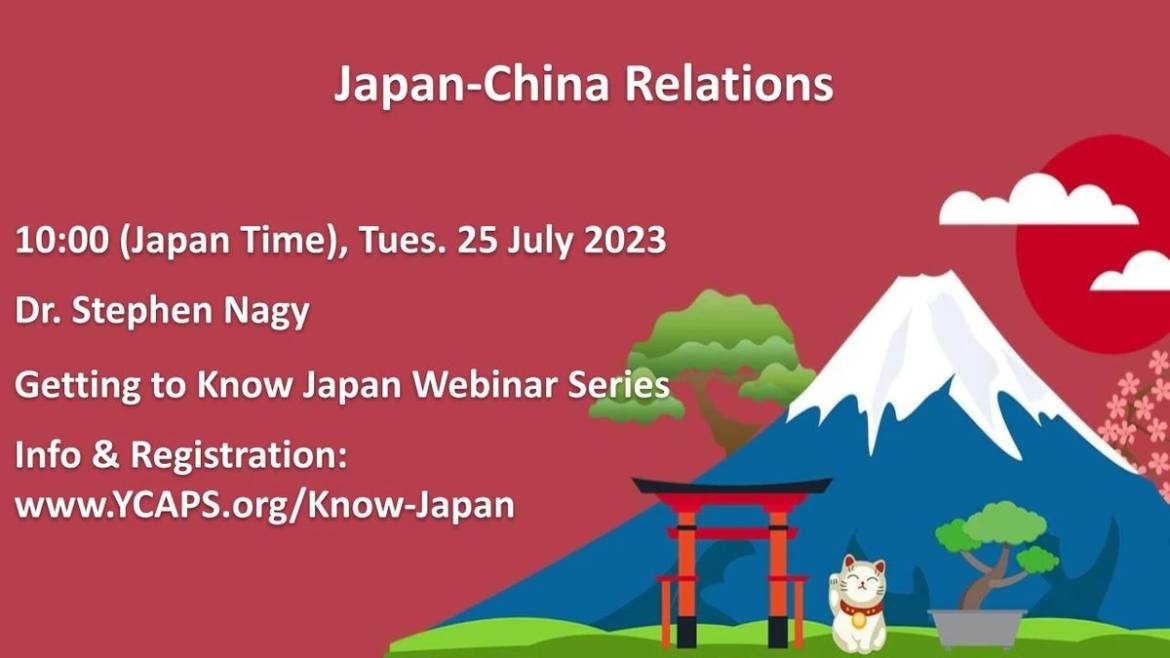 Japan-China Relations

10:00 (Japan Time), Tues. 25 July 2023

Dr. Stephen Nagy

Getting to Know Japan Webinar Series

Info & Registration:
www.YCAPS.org/Know-Japan